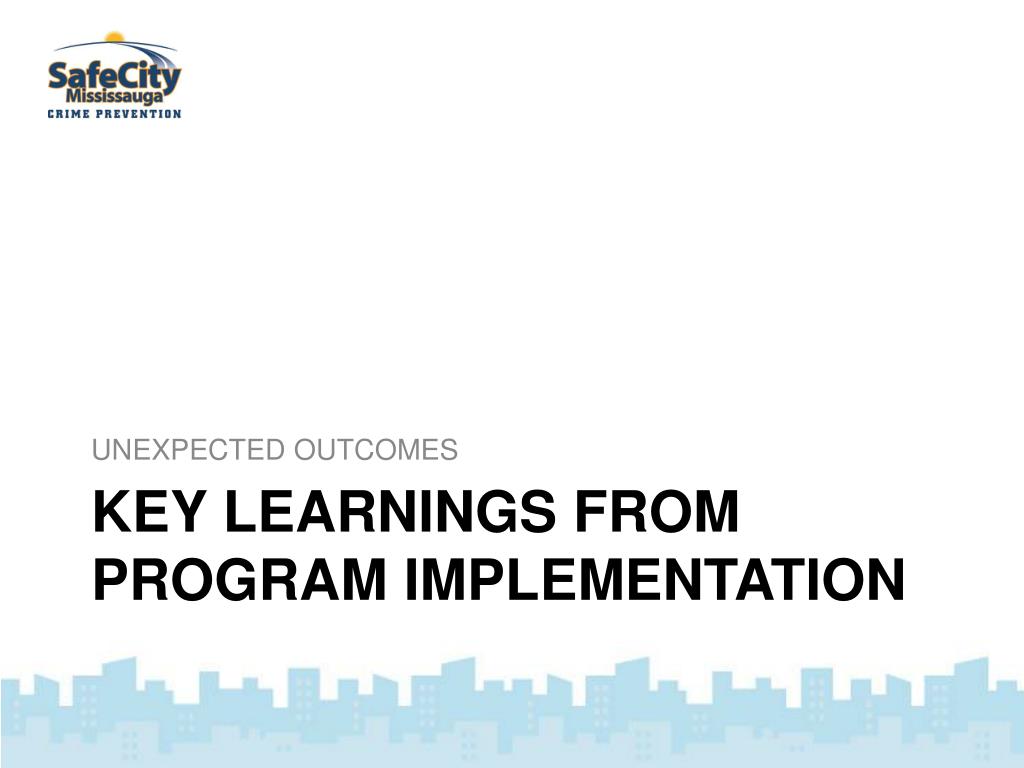 SafeCity
Mississauga
CRIME PREVENTION

UNEXPECTED OUTCOMES

KEY LEARNINGS FROM PROGRAM IMPLEMENTATION